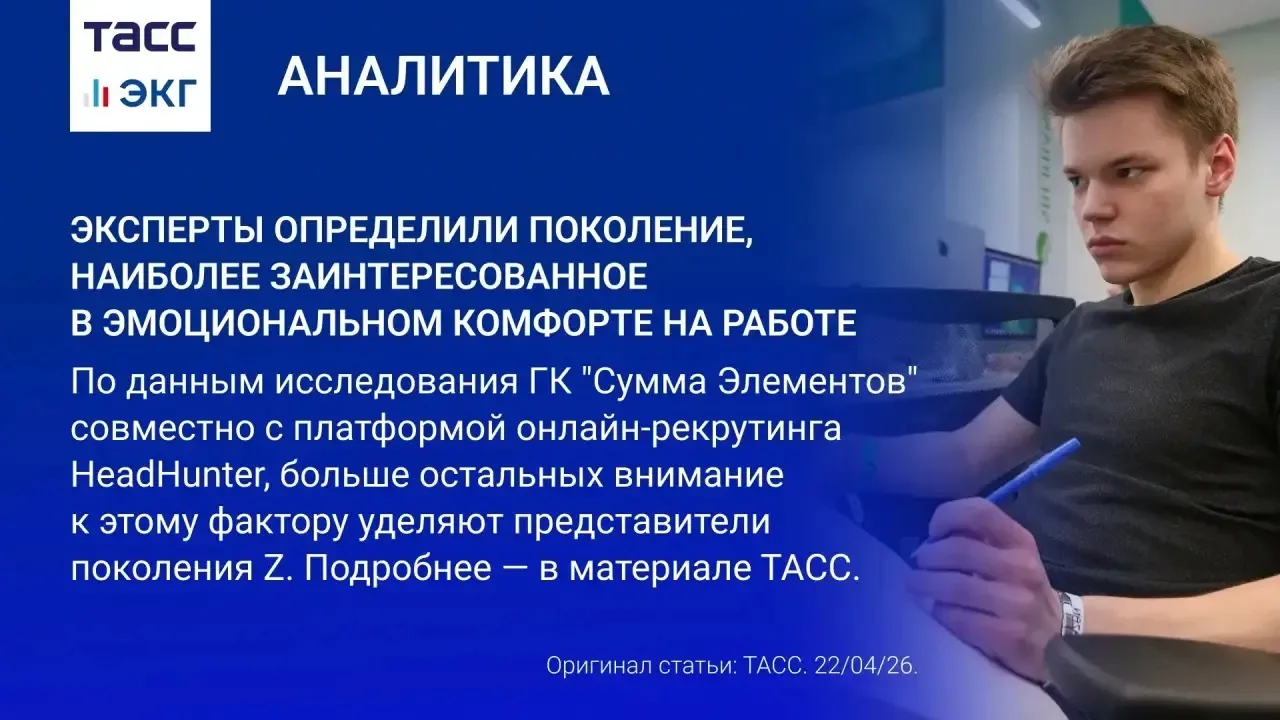 ТАСС
ЭКГ

АНАЛИТИКА

ЭКСПЕРТЫ ОПРЕДЕЛИЛИ ПОКОЛЕНИЕ, НАИБОЛЕЕ ЗАИНТЕРЕСОВАННОЕ В ЭМОЦИОНАЛЬНОМ КОМФОРТЕ НА РАБОТЕ

По данным исследования ГК "Сумма Элементов" совместно с платформой онлайн-рекрутинга HeadHunter, больше остальных внимание к этому фактору уделяют представители поколения Z. Подробнее — в материале ТАСС.

Оригинал статьи: ТАСС. 22/04/26.